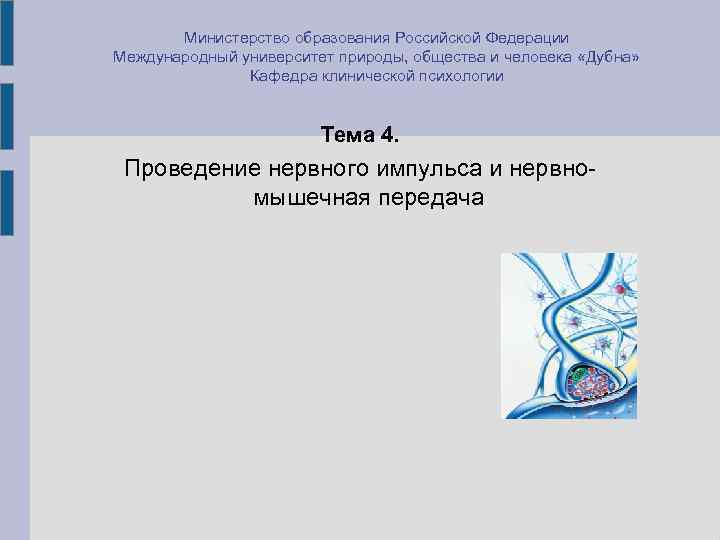 Министерство образования Российской Федерации
Международный университет природы, общества и человека «Дубна»
Кафедра клинической психологии

Тема 4.

Проведение нервного импульса и нервно-мышечная передача